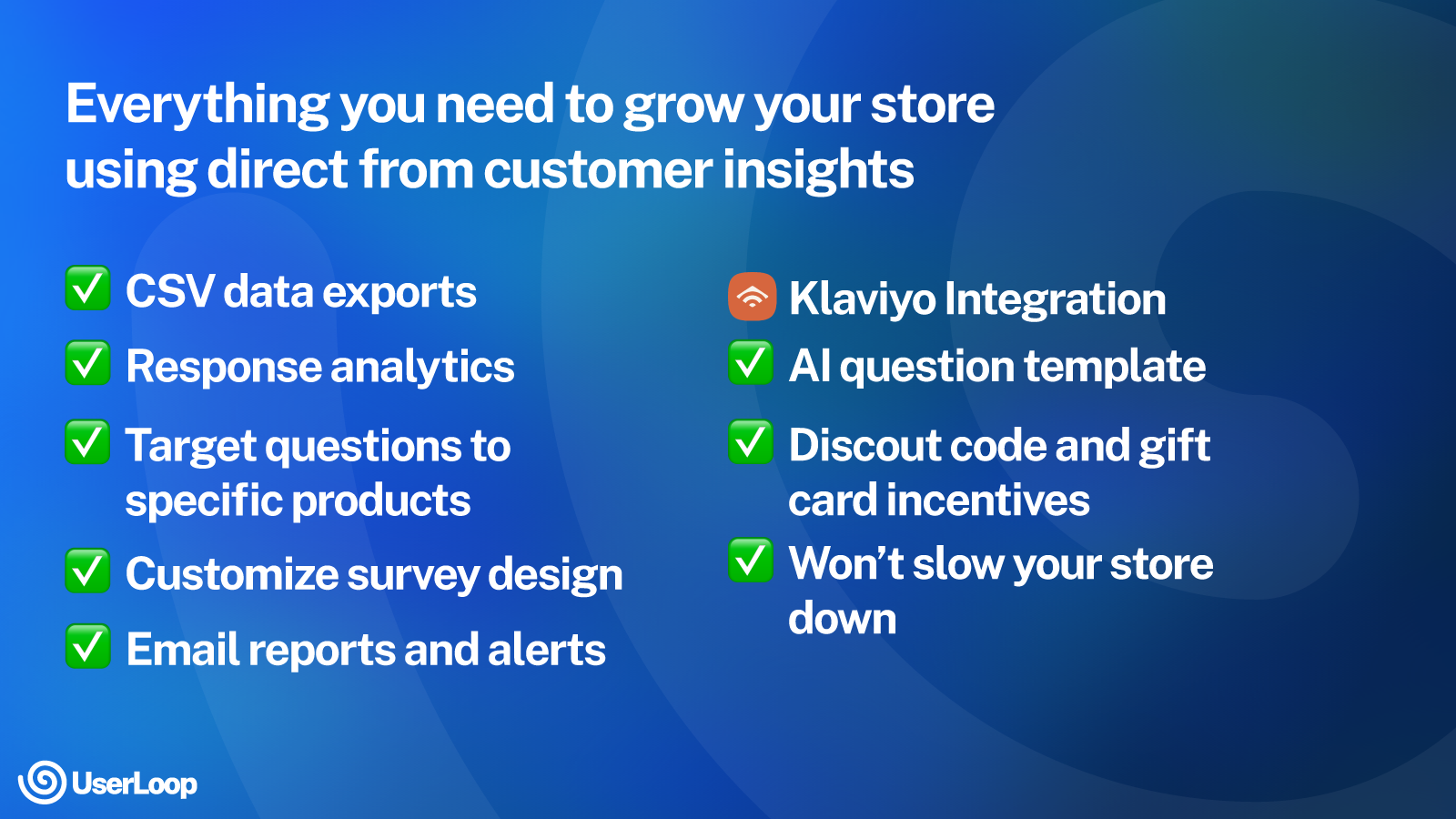 Everything you need to grow your store using direct from customer insights

✅ CSV data exports

✅ Response analytics

✅ Target questions to specific products

✅ Customize survey design

✅ Email reports and alerts

Klaviyo Integration

✅ AI question template

✅ Discout code and gift card incentives

✅ Won't slow your store down

UserLoop